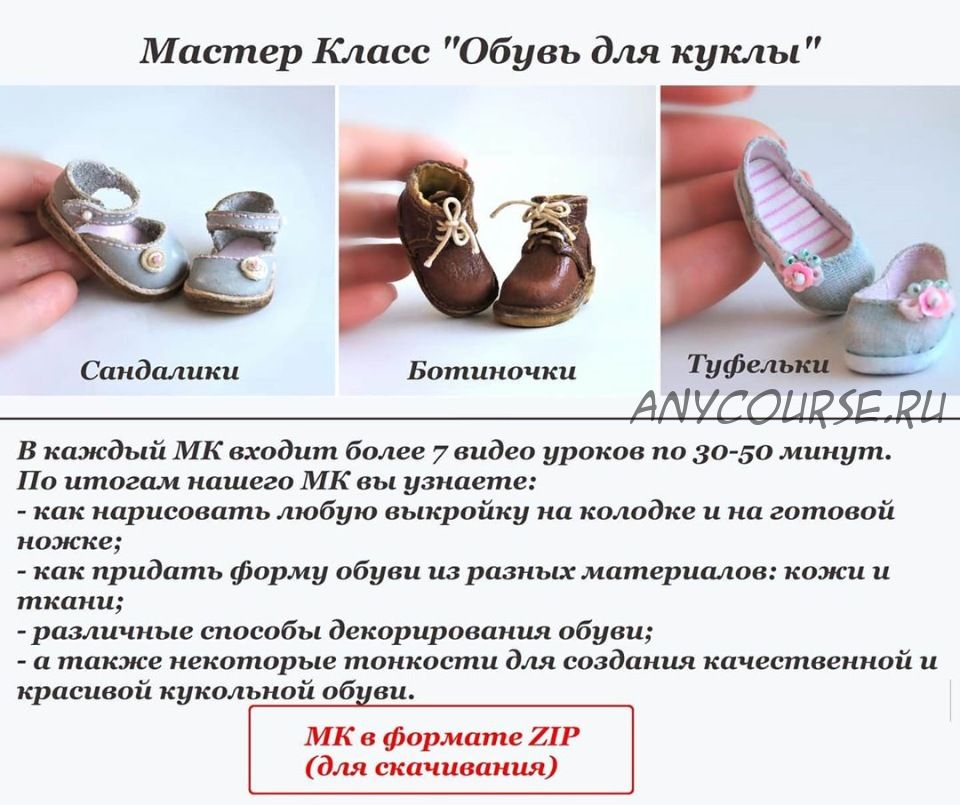 Мастер Класс "Обувь для куклы"

Сандалики

Ботиночки

Туфельки

ANYCOURSE.RU

В каждый МК входит более 7 видео уроков по 30-50 минут.
По итогам нашего МК вы узнаете:
- как нарисовать любую выкройку на колодке и на готовой ножке;
- как придать форму обуви из разных материалов: кожи и ткани;
- различные способы декорирования обуви;
- а также некоторые тонкости для создания качественной и красивой кукольной обуви.

МК в формате ZIP
(для скачивания)